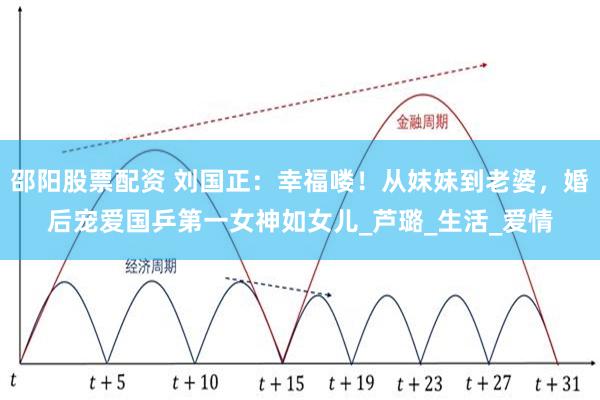 金融周期

邵阳股票配资 刘国正：幸福喽！从妹妹到老婆，婚后宠爱国乒第一女神如女儿_芦璐_生活_爱情

经济周期

$t$ $t+5$ $t+10$ $t+15$ $t+19$ $t+23$ $t+27$ $t+31$